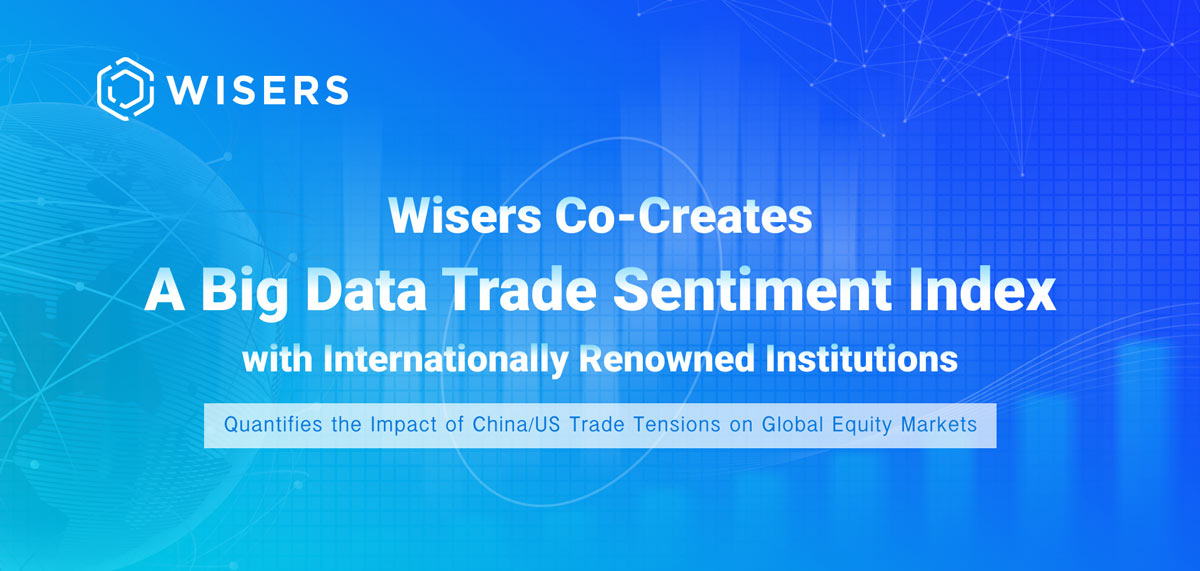 WISERS

Wisers Co-Creates
A Big Data Trade Sentiment Index
with Internationally Renowned Institutions

Quantifies the Impact of China/US Trade Tensions on Global Equity Markets